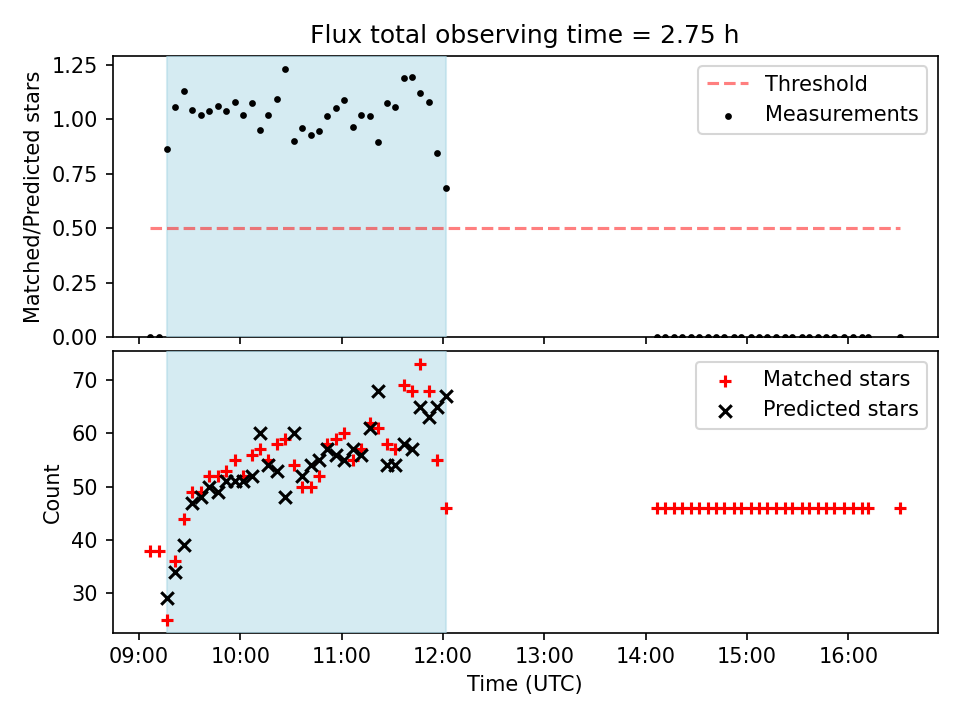 Flux total observing time = 2.75 h

Matched/Predicted stars

1.25
1.00
0.75
0.50
0.25
0.00

Threshold
Measurements

Count

70
60
50
40
30

Matched stars
Predicted stars

09:00 10:00 11:00 12:00 13:00 14:00 15:00 16:00

Time (UTC)